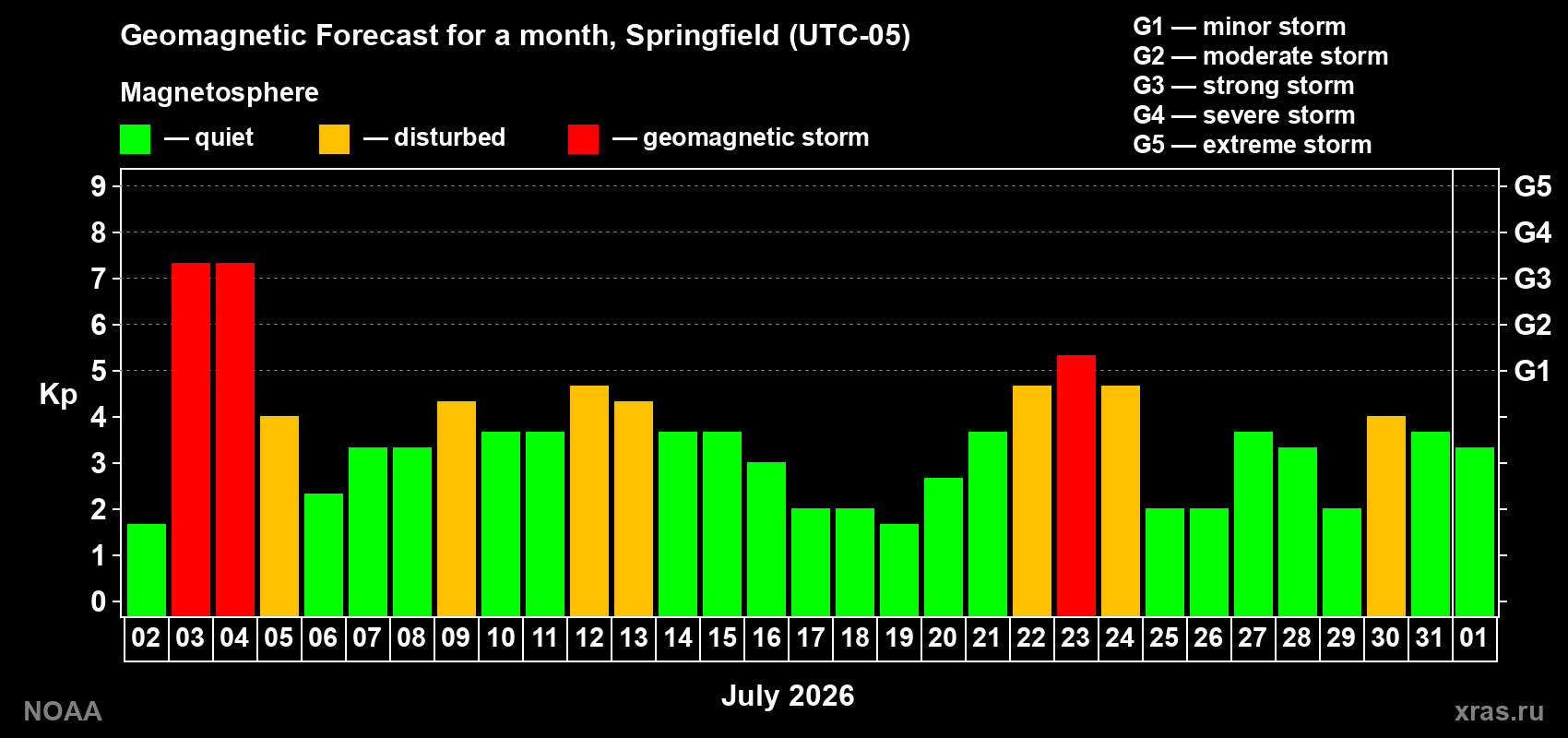 Geomagnetic Forecast for a month, Springfield (UTC-05)

Magnetosphere

— quiet — disturbed — geomagnetic storm

G1 — minor storm
G2 — moderate storm
G3 — strong storm
G4 — severe storm
G5 — extreme storm

Kp

9 8 7 6 5 4 3 2 1 0

G5 G4 G3 G2 G1

02 03 04 05 06 07 08 09 10 11 12 13 14 15 16 17 18 19 20 21 22 23 24 25 26 27 28 29 30 31 01

July 2026

NOAA

xras.ru